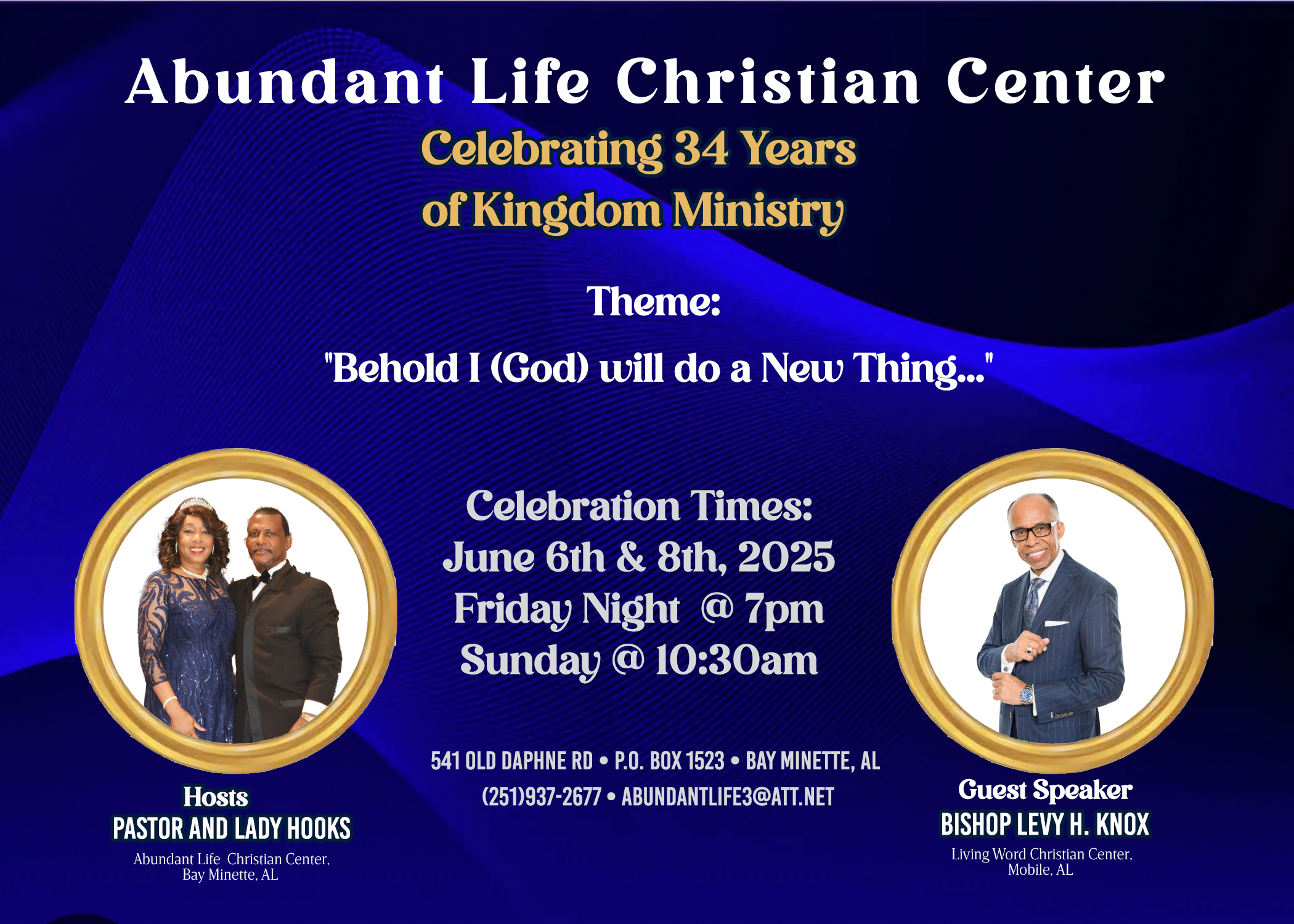 Abundant Life Christian Center

Celebrating 34 Years of Kingdom Ministry

Theme:

"Behold I (God) will do a New Thing..."

Celebration Times:
June 6th & 8th, 2025
Friday Night @ 7pm
Sunday @ 10:30am

541 OLD DAPHNE RD • P.O. BOX 1523 • BAY MINETTE, AL
(251)937-2677 • ABUNDANTLIFE3@ATT.NET

Hosts
PASTOR AND LADY HOOKS
Abundant Life Christian Center, Bay Minette, AL

Guest Speaker
BISHOP LEVY H. KNOX
Living Word Christian Center, Mobile, AL